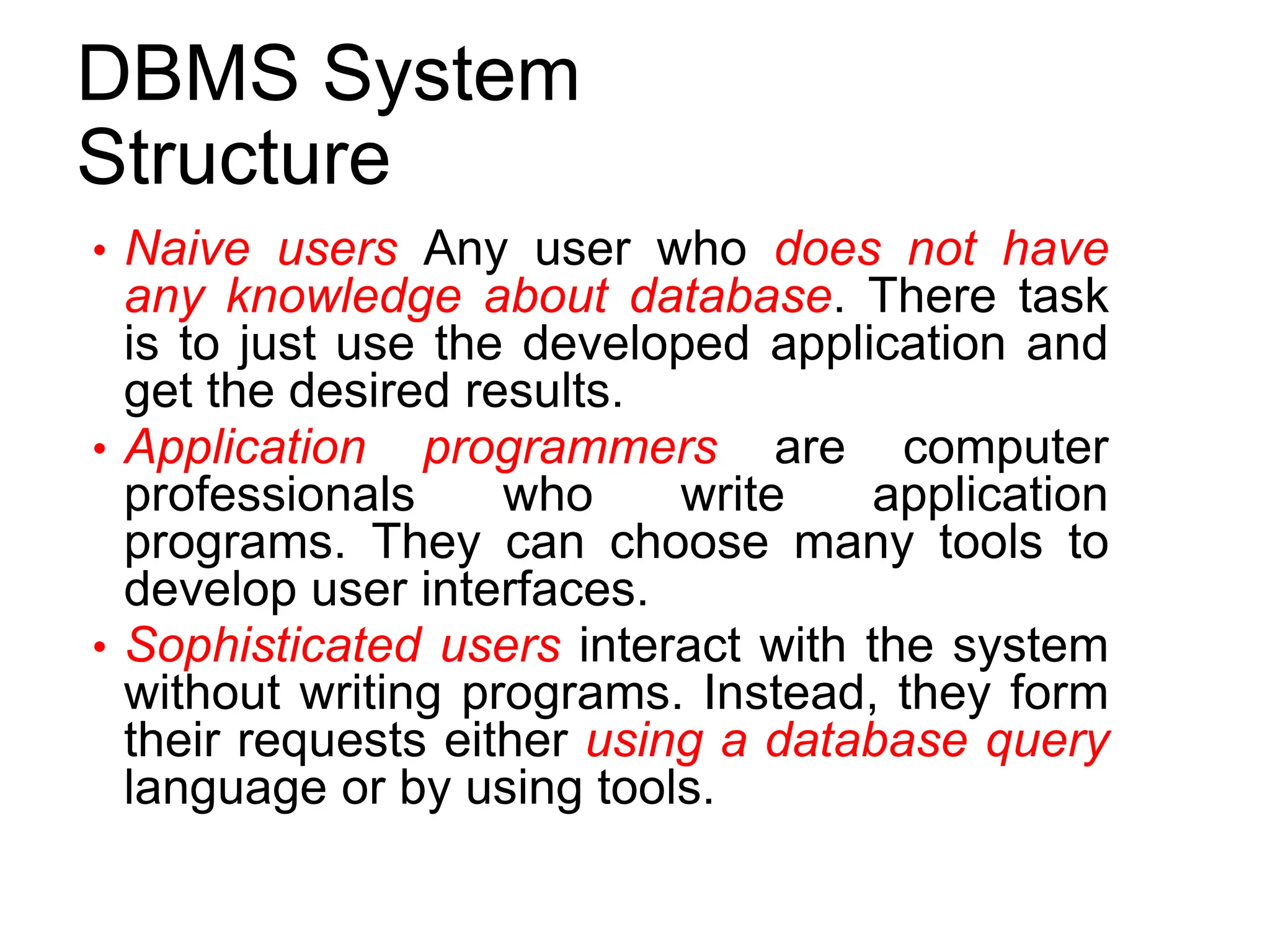 DBMS System Structure

• Naive users Any user who does not have any knowledge about database. There task is to just use the developed application and get the desired results.

• Application programmers are computer professionals who write application programs. They can choose many tools to develop user interfaces.

• Sophisticated users interact with the system without writing programs. Instead, they form their requests either using a database query language or by using tools.